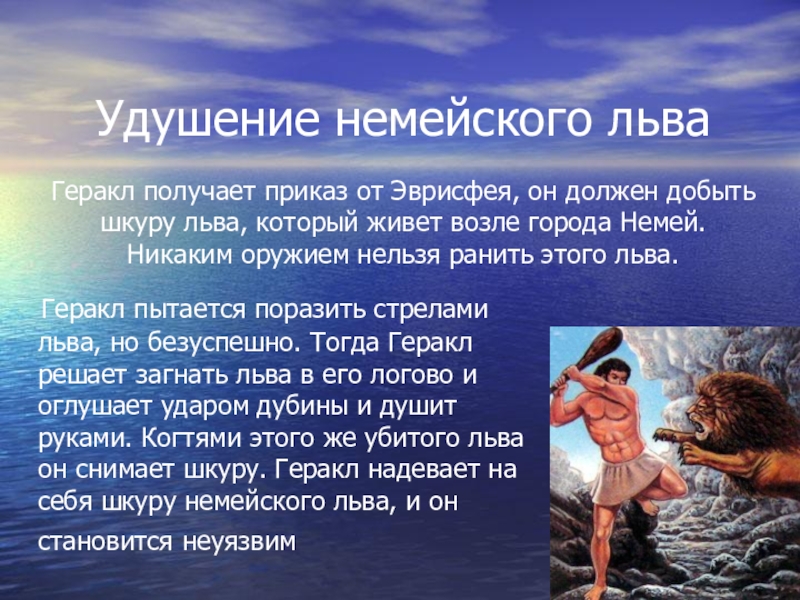 Удушение немейского льва

Геракл получает приказ от Эврисфея, он должен добыть шкуру льва, который живет возле города Немей. Никаким оружием нельзя ранить этого льва.

Геракл пытается поразить стрелами льва, но безуспешно. Тогда Геракл решает загнать льва в его логово и оглушает ударом дубины и душит руками. Когтями этого же убитого льва он снимает шкуру. Геракл надевает на себя шкуру немейского льва, и он становится неуязвим